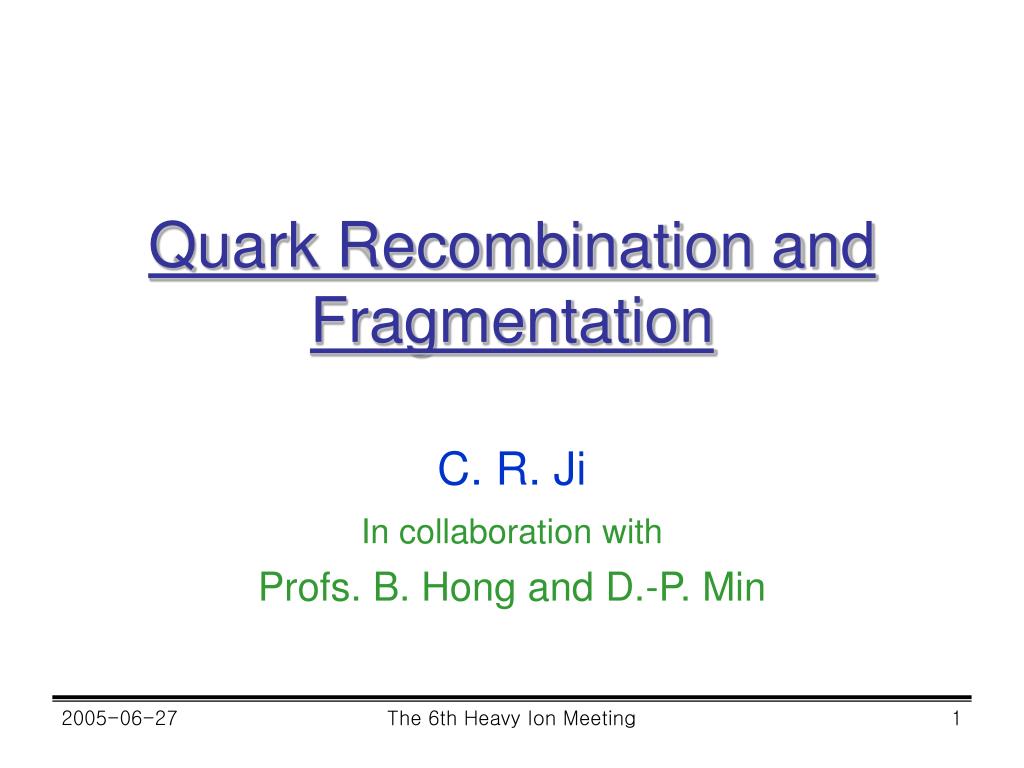 Quark Recombination and Fragmentation

C. R. Ji

In collaboration with

Profs. B. Hong and D.-P. Min

2005-06-27

The 6th Heavy Ion Meeting

1